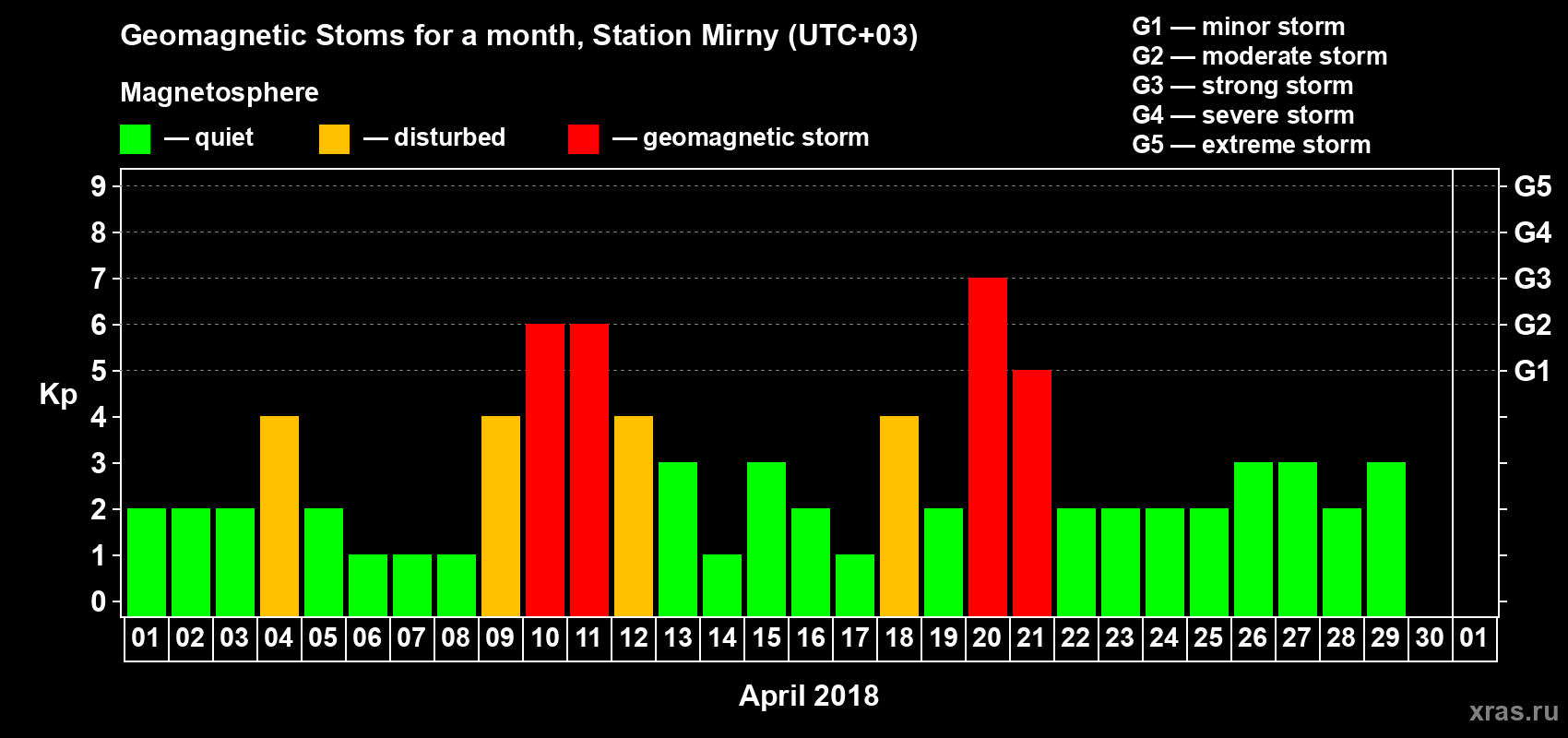 Geomagnetic Stoms for a month, Station Mirny (UTC+03)

Magnetosphere

— quiet — disturbed — geomagnetic storm

G1 — minor storm
G2 — moderate storm
G3 — strong storm
G4 — severe storm
G5 — extreme storm

Kp

9
8
7
6
5
4
3
2
1
0

G5
G4
G3
G2
G1

01 02 03 04 05 06 07 08 09 10 11 12 13 14 15 16 17 18 19 20 21 22 23 24 25 26 27 28 29 30 01

April 2018

xras.ru